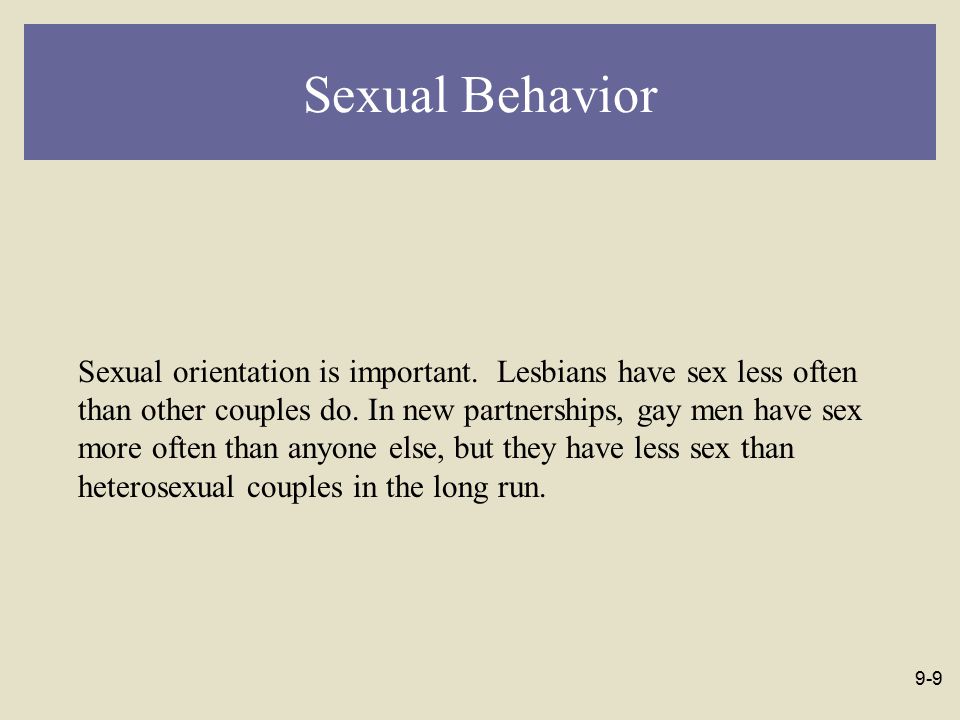 Sexual Behavior

Sexual orientation is important. Lesbians have sex less often than other couples do. In new partnerships, gay men have sex more often than anyone else, but they have less sex than heterosexual couples in the long run.

9-9